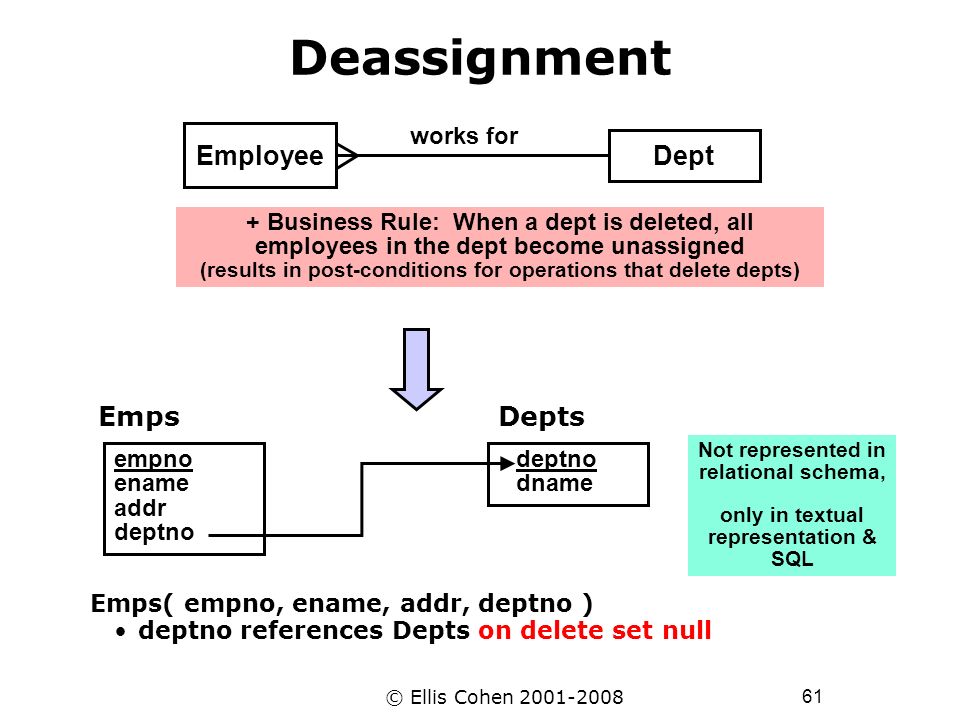 Deassignment

Employee

works for

Dept

+ Business Rule: When a dept is deleted, all employees in the dept become unassigned
(results in post-conditions for operations that delete depts)

Emps

empno
ename
addr
deptno

Depts

deptno
dname

Not represented in relational schema,

only in textual representation & SQL

Emps( empno, ename, addr, deptno )
• deptno references Depts on delete set null

© Ellis Cohen 2001-2008

61